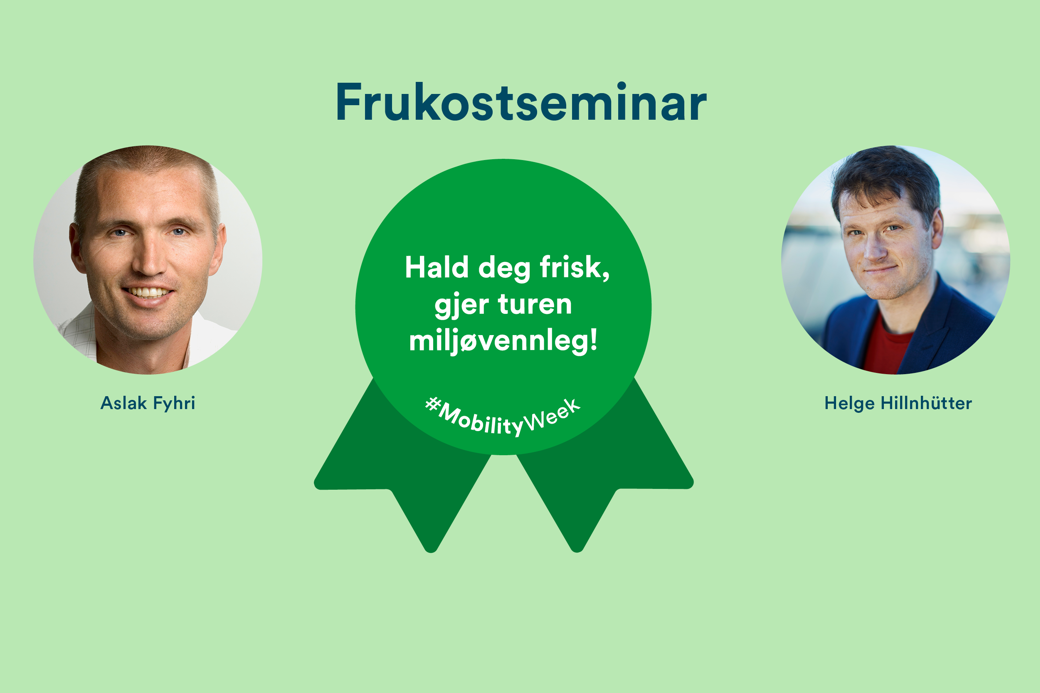 Frukostseminar

Aslak Fyhri

Hald deg frisk, gjer turen miljøvennleg!

#MobilityWeek

Helge Hillnhütter